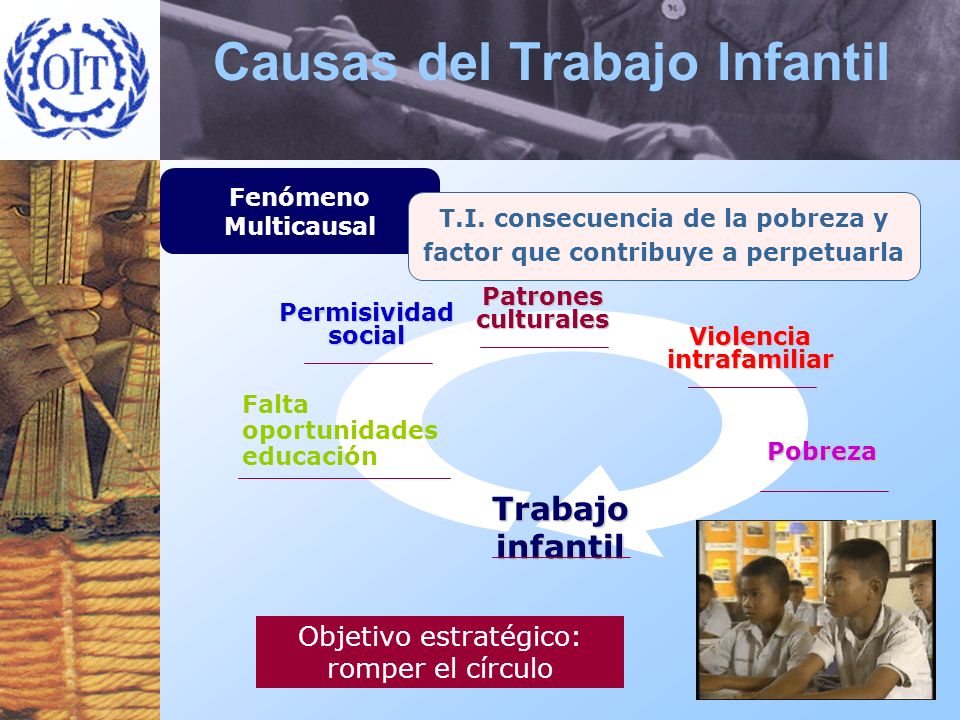 OIT

Causas del Trabajo Infantil

Fenómeno Multicausal

T.I. consecuencia de la pobreza y factor que contribuye a perpetuarla

Permisividad social

Patrones culturales

Violencia intrafamiliar

Falta oportunidades educación

Pobreza

Trabajo infantil

Objetivo estratégico: romper el círculo